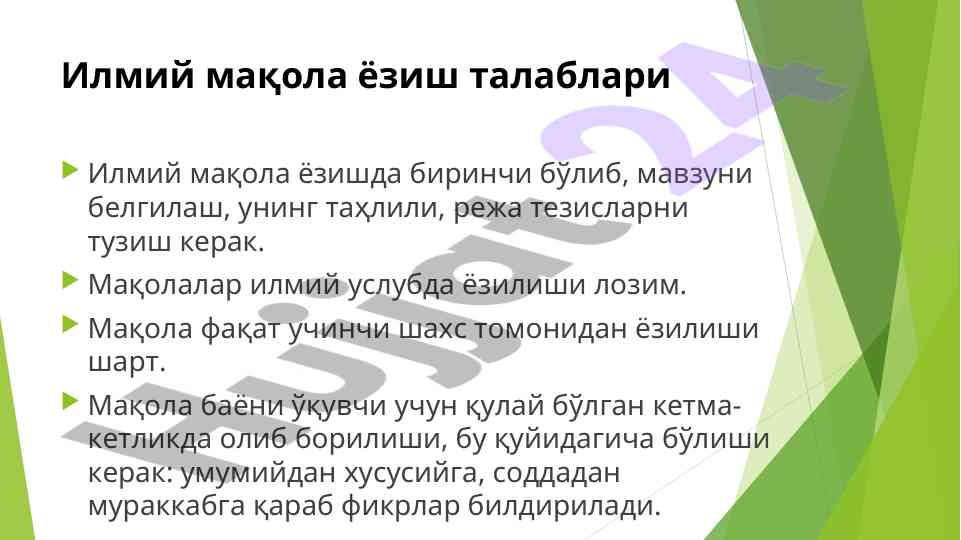 Илмий мақола ёзиш талаблари

Илмий мақола ёзишда биринчи бўлиб, мавзуни белгилаш, унинг таҳлили, режа тезисларни тузиш керак.

Мақолалар илмий услубда ёзилиши лозим.

Мақола фақат учинчи шахс томонидан ёзилиши шарт.

Мақола баёни ўқувчи учун қулай бўлган кетма-кетликда олиб борилиши, бу қуйидагича бўлиши керак: умумийдан хусусийга, соддадан мураккабга қараб фикрлар билдирилади.

Hujjat24